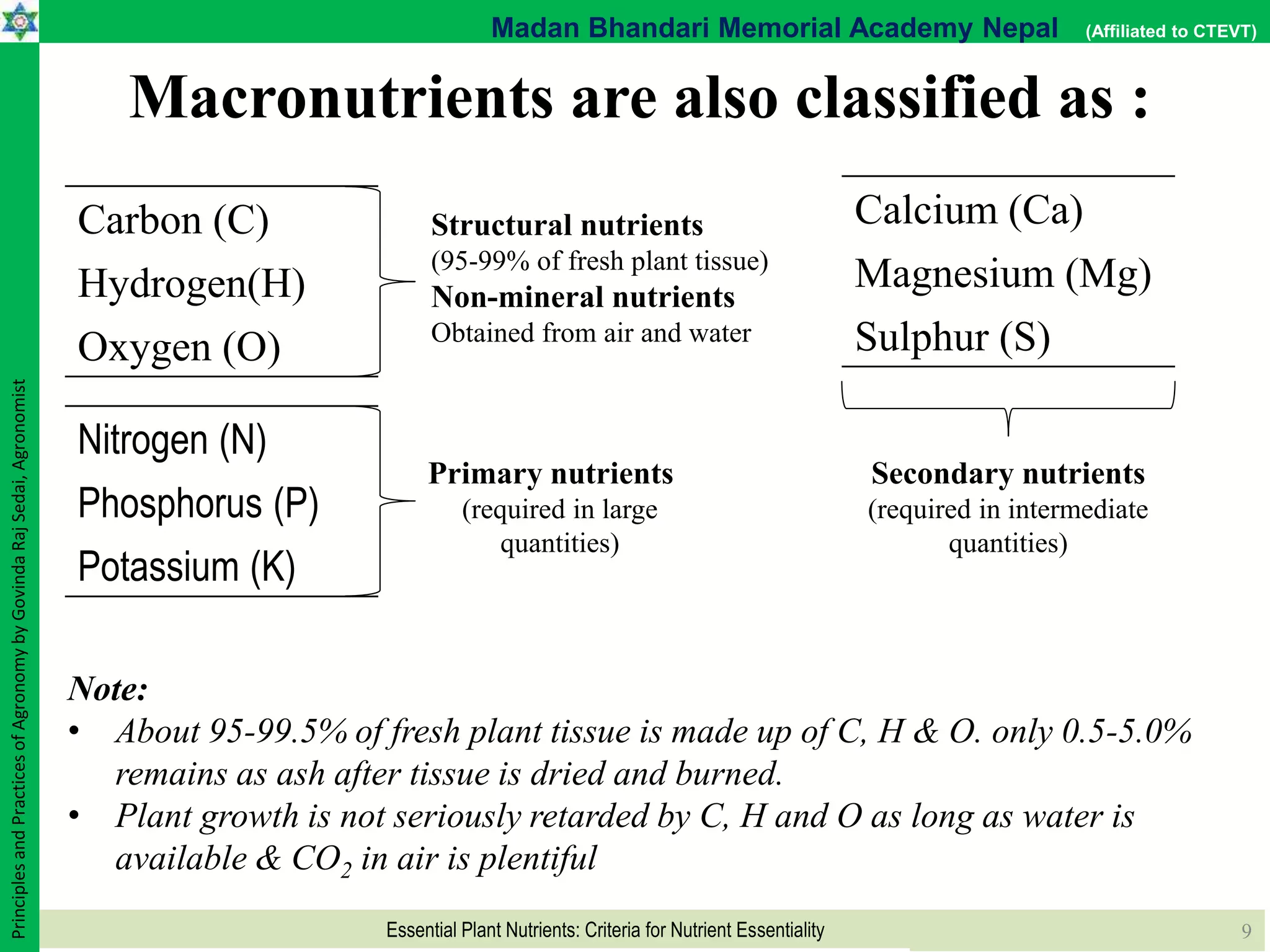 Madan Bhandari Memorial Academy Nepal (Affiliated to CTEVT)

Macronutrients are also classified as :

Carbon (C)
Hydrogen(H)
Oxygen (O)

Structural nutrients
(95-99% of fresh plant tissue)
Non-mineral nutrients
Obtained from air and water

Calcium (Ca)
Magnesium (Mg)
Sulphur (S)

Nitrogen (N)
Phosphorus (P)
Potassium (K)

Primary nutrients
(required in large quantities)

Secondary nutrients
(required in intermediate quantities)

Note:
• About 95-99.5% of fresh plant tissue is made up of C, H & O. only 0.5-5.0% remains as ash after tissue is dried and burned.
• Plant growth is not seriously retarded by C, H and O as long as water is available & $CO_2$ in air is plentiful

Principles and Practices of Agronomy by Govinda Raj Sedai, Agronomist

Essential Plant Nutrients: Criteria for Nutrient Essentiality

9